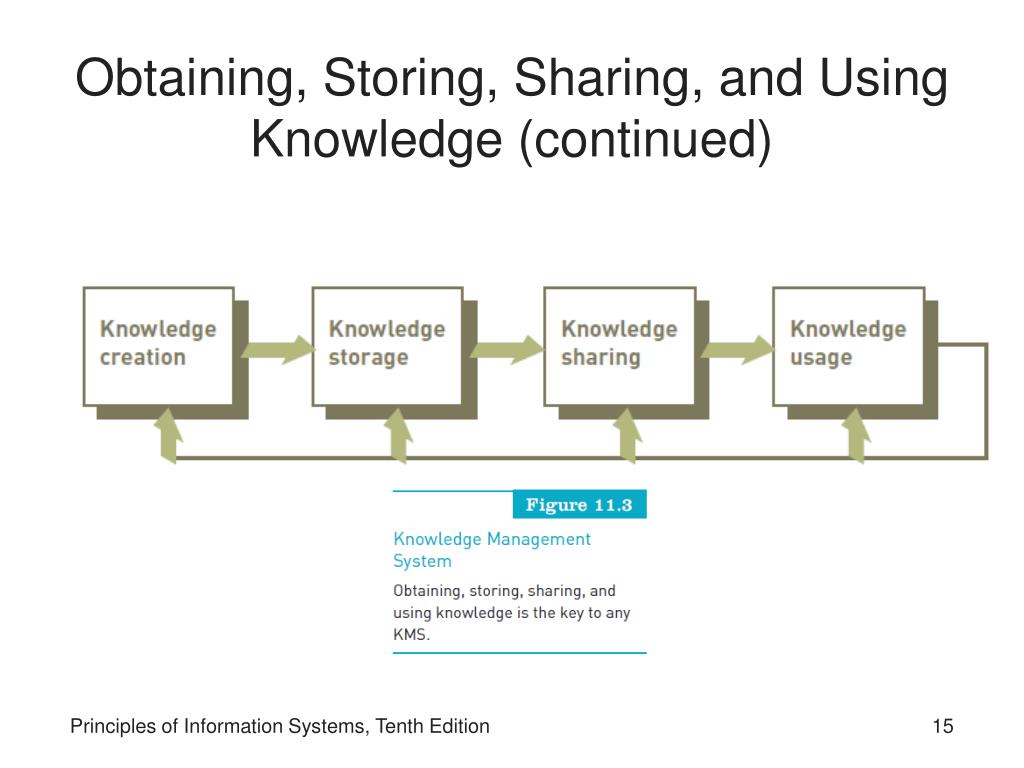 Obtaining, Storing, Sharing, and Using Knowledge (continued)

Knowledge creation

Knowledge storage

Knowledge sharing

Knowledge usage

Figure 11.3

Knowledge Management System

Obtaining, storing, sharing, and using knowledge is the key to any KMS.

Principles of Information Systems, Tenth Edition

15